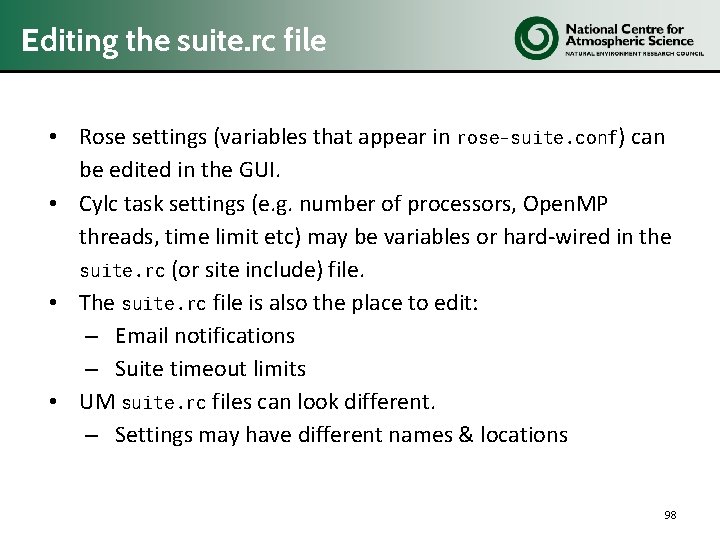 Editing the suite.rc file

National Centre for Atmospheric Science
NATURAL ENVIRONMENT RESEARCH COUNCIL

• Rose settings (variables that appear in rose-suite.conf) can be edited in the GUI.
• Cylc task settings (e.g. number of processors, OpenMP threads, time limit etc) may be variables or hard-wired in the suite.rc (or site include) file.
• The suite.rc file is also the place to edit:
– Email notifications
– Suite timeout limits
• UM suite.rc files can look different.
– Settings may have different names & locations

98